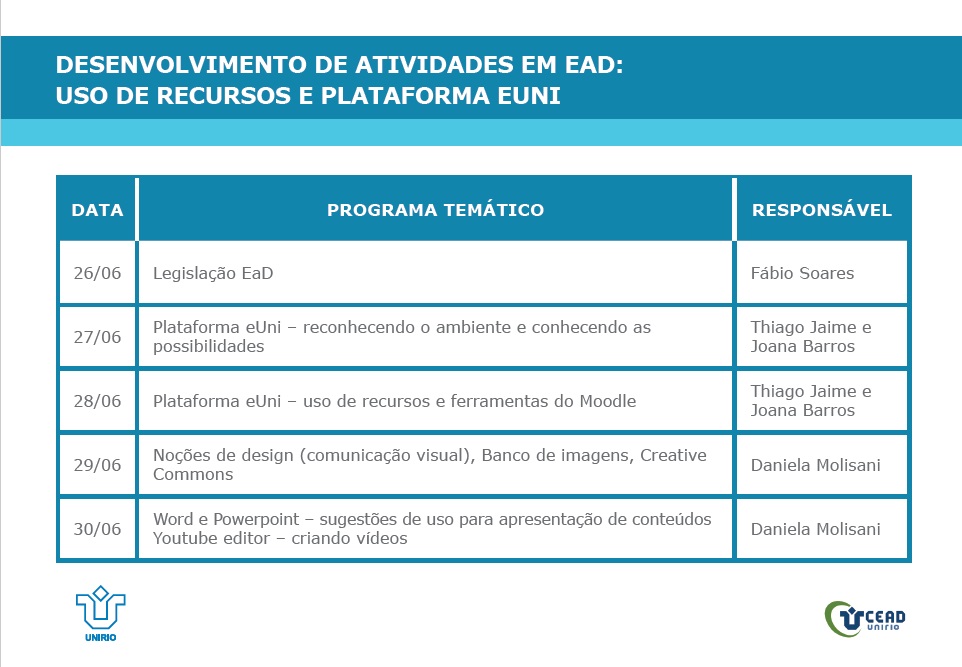 DESENVOLVIMENTO DE ATIVIDADES EM EAD:
USO DE RECURSOS E PLATAFORMA EUNI

| DATA | PROGRAMA TEMÁTICO | RESPONSÁVEL |
|---|---|---|
| 26/06 | Legislação EaD | Fábio Soares |
| 27/06 | Plataforma eUni – reconhecendo o ambiente e conhecendo as possibilidades | Thiago Jaime e Joana Barros |
| 28/06 | Plataforma eUni – uso de recursos e ferramentas do Moodle | Thiago Jaime e Joana Barros |
| 29/06 | Noções de design (comunicação visual), Banco de imagens, Creative Commons | Daniela Molisani |
| 30/06 | Word e Powerpoint – sugestões de uso para apresentação de conteúdos Youtube editor – criando vídeos | Daniela Molisani |

UNIRIO

CEAD
UNIRIO